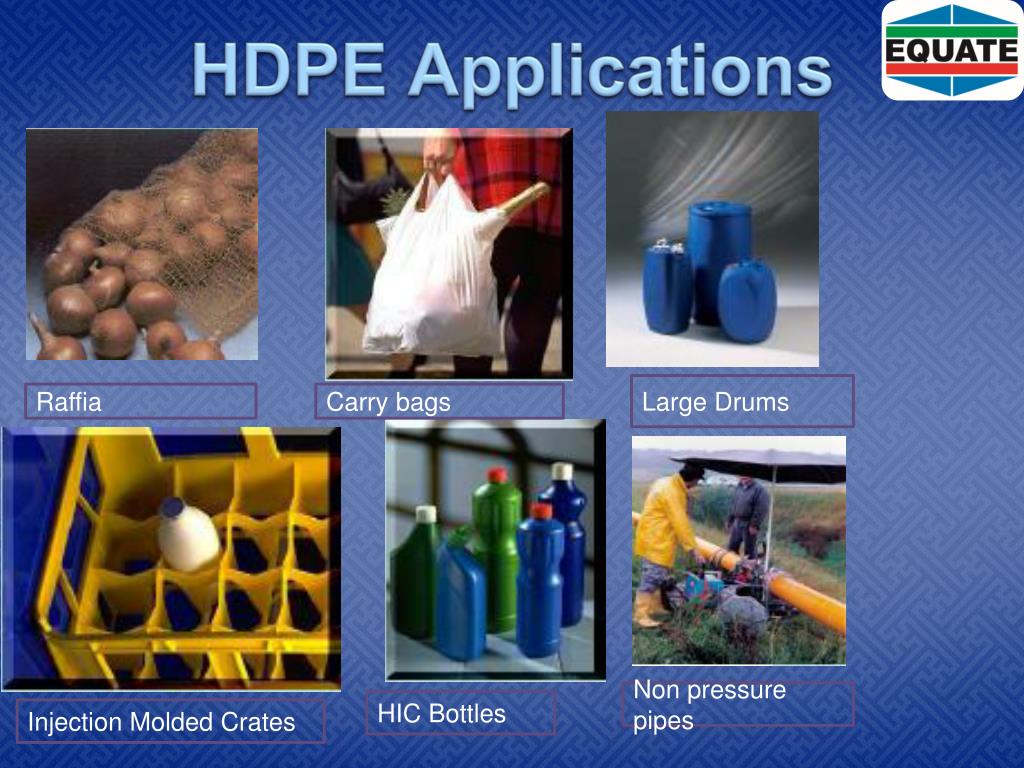 HDPE Applications

EQUATE

Raffia

Carry bags

Large Drums

Injection Molded Crates

HIC Bottles

Non pressure pipes